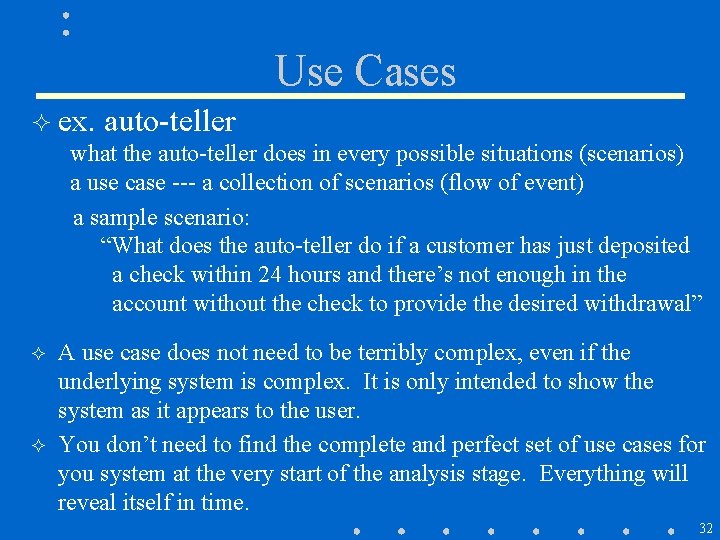 Use Cases

✧ ex. auto-teller

what the auto-teller does in every possible situations (scenarios)
a use case --- a collection of scenarios (flow of event)

a sample scenario:

“What does the auto-teller do if a customer has just deposited a check within 24 hours and there’s not enough in the account without the check to provide the desired withdrawal”

✧ A use case does not need to be terribly complex, even if the underlying system is complex. It is only intended to show the system as it appears to the user.

✧ You don’t need to find the complete and perfect set of use cases for you system at the very start of the analysis stage. Everything will reveal itself in time.

32